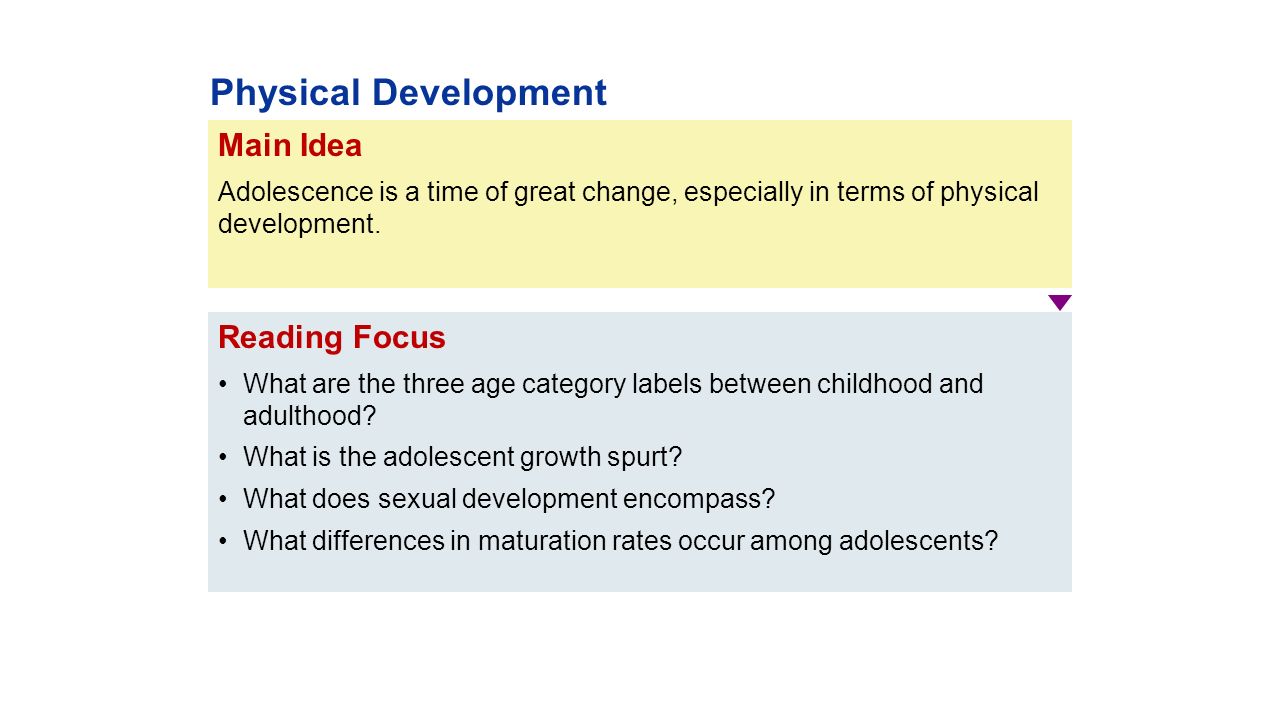 Physical Development

Main Idea

Adolescence is a time of great change, especially in terms of physical development.

Reading Focus

• What are the three age category labels between childhood and adulthood?
• What is the adolescent growth spurt?
• What does sexual development encompass?
• What differences in maturation rates occur among adolescents?